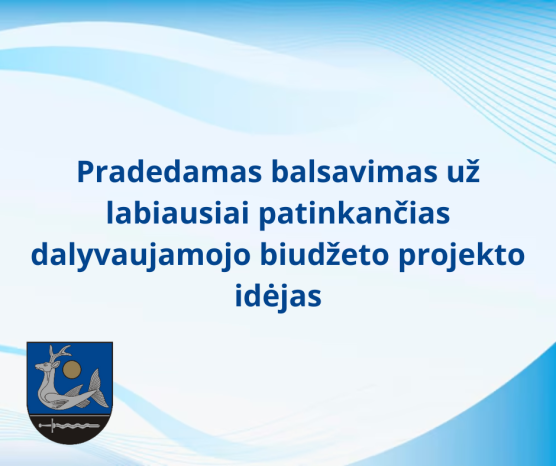 Pradedamas balsavimas už labiausiai patinkančias dalyvaujamojo biudžeto projekto idėjas